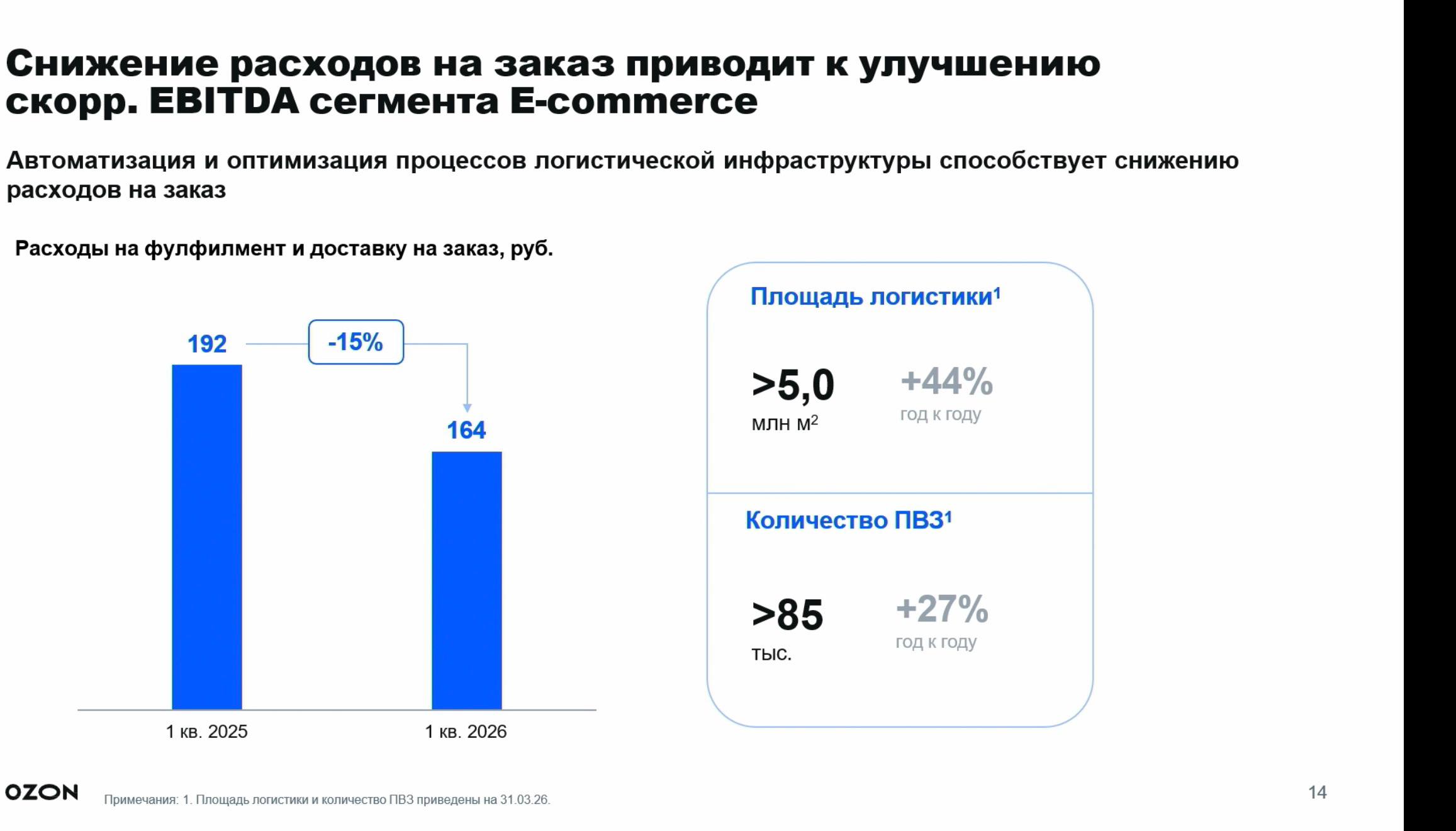 Снижение расходов на заказ приводит к улучшению скорр. EBITDA сегмента E-commerce

Автоматизация и оптимизация процессов логистической инфраструктуры способствует снижению расходов на заказ

Расходы на фулфилмент и доставку на заказ, руб.

192

-15%

164

1 кв. 2025

1 кв. 2026

Площадь логистики$^1$

>5,0
млн м$^2$

+44%
год к году

Количество ПВЗ$^1$

>85
тыс.

+27%
год к году

OZON

Примечания: 1. Площадь логистики и количество ПВЗ приведены на 31.03.26.

14